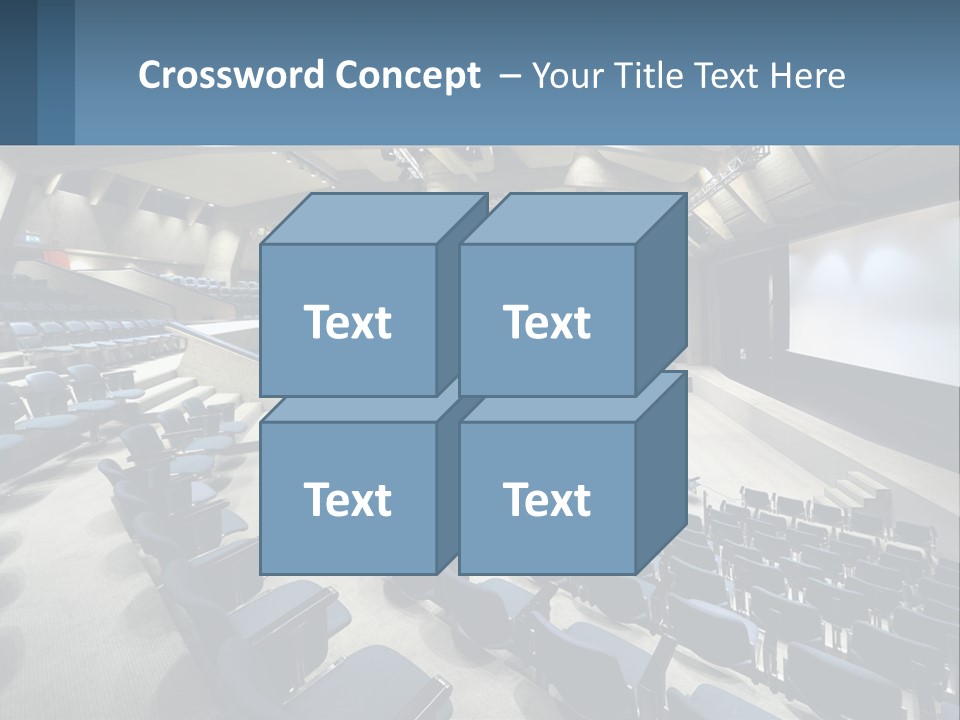 Crossword Concept – Your Title Text Here

Text

Text

Text

Text